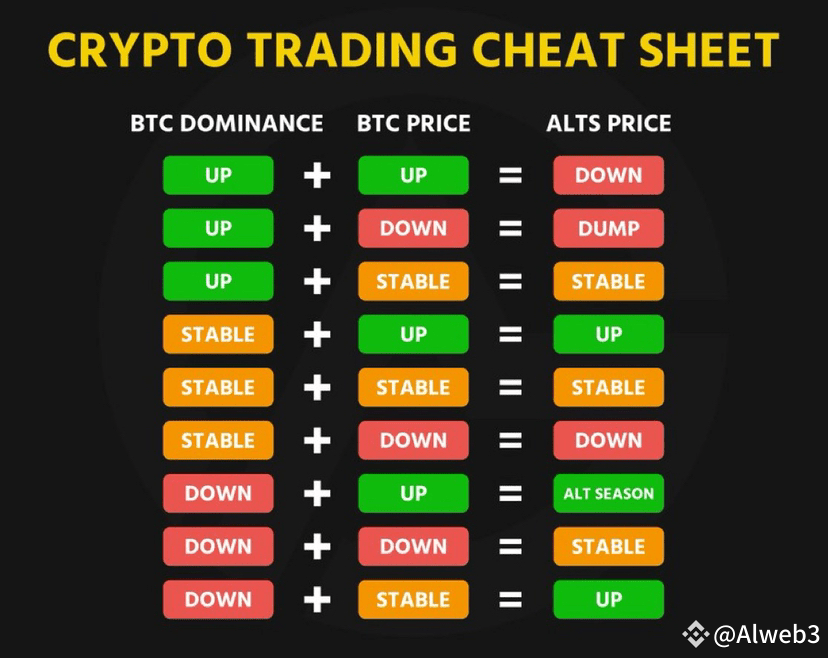 CRYPTO TRADING CHEAT SHEET

| BTC DOMINANCE | | BTC PRICE | | ALTS PRICE |
|---|---|---|---|---|
| UP | + | UP | = | DOWN |
| UP | + | DOWN | = | DUMP |
| UP | + | STABLE | = | STABLE |
| STABLE | + | UP | = | UP |
| STABLE | + | STABLE | = | STABLE |
| STABLE | + | DOWN | = | DOWN |
| DOWN | + | UP | = | ALT SEASON |
| DOWN | + | DOWN | = | STABLE |
| DOWN | + | STABLE | = | UP |

@Alweb3